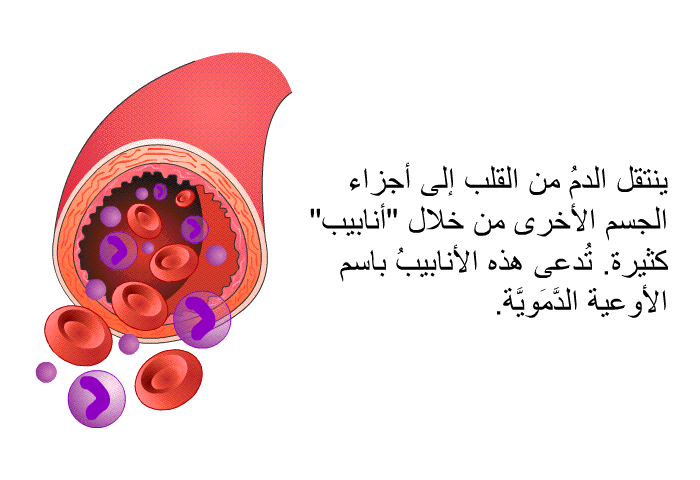 ينتقل الدمُ من القلب إلى أجزاء الجسم الأخرى من خلال "أنابيب" كثيرة. تُدعى هذه الأنابيبُ باسم الأوعية الدَّمَويَّة.